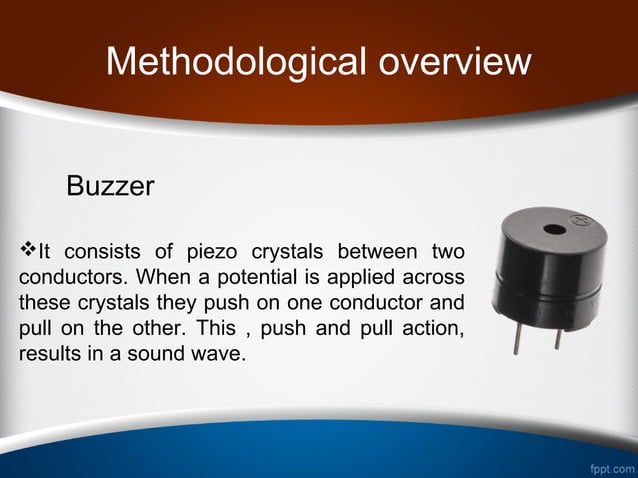 Methodological overview

Buzzer

❖It consists of piezo crystals between two conductors. When a potential is applied across these crystals they push on one conductor and pull on the other. This , push and pull action, results in a sound wave.

fppt.com